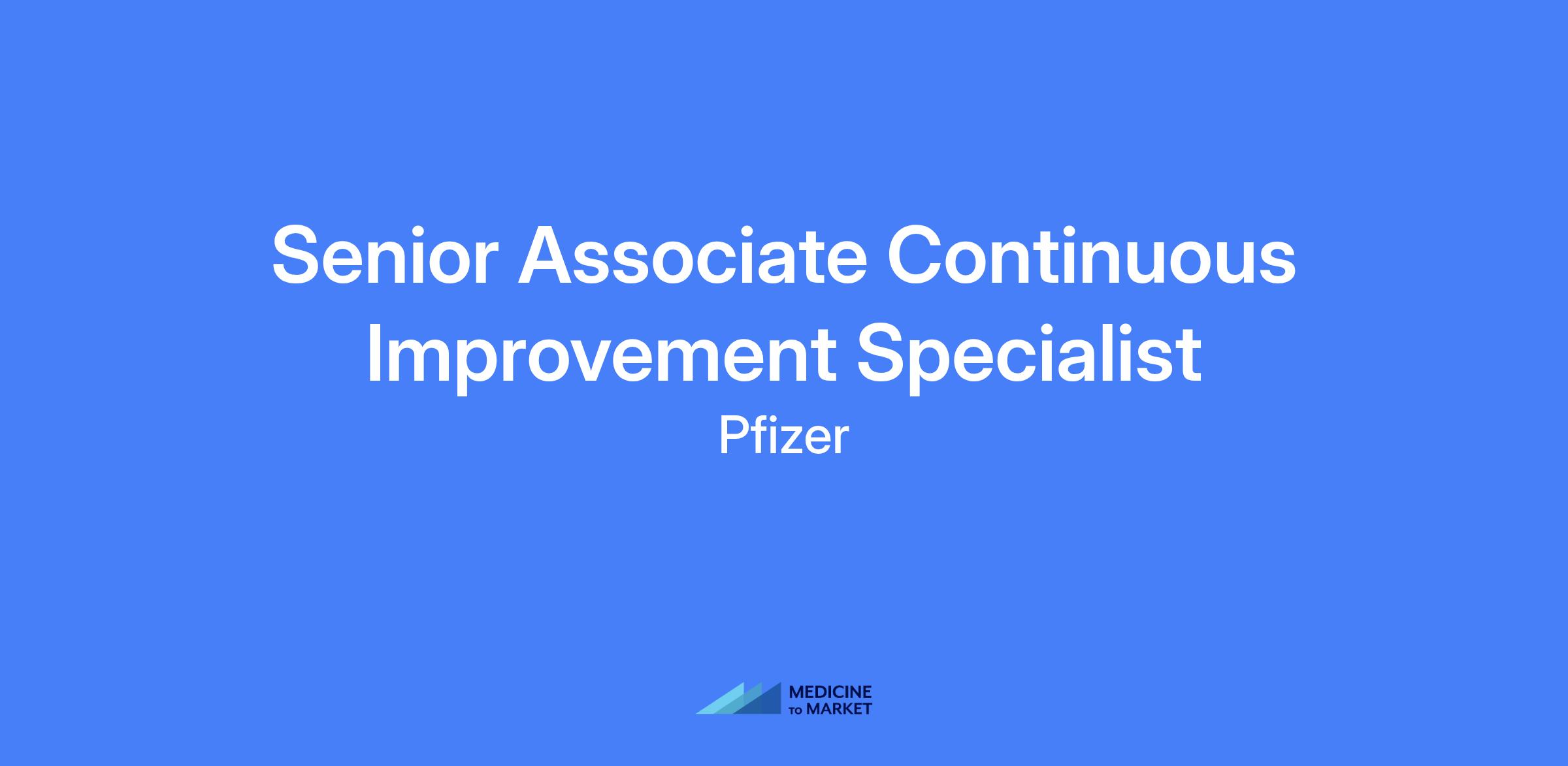 Senior Associate Continuous Improvement Specialist

Pfizer

MEDICINE
TO MARKET